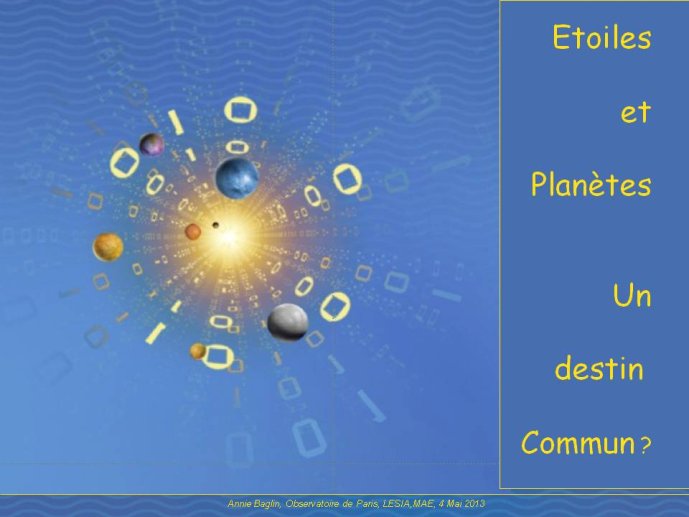 Etoiles

et

Planètes

Un

destin

Commun ?

Annie Baglin, Observatoire de Paris, LESIA,MAE, 4 Mai 2013